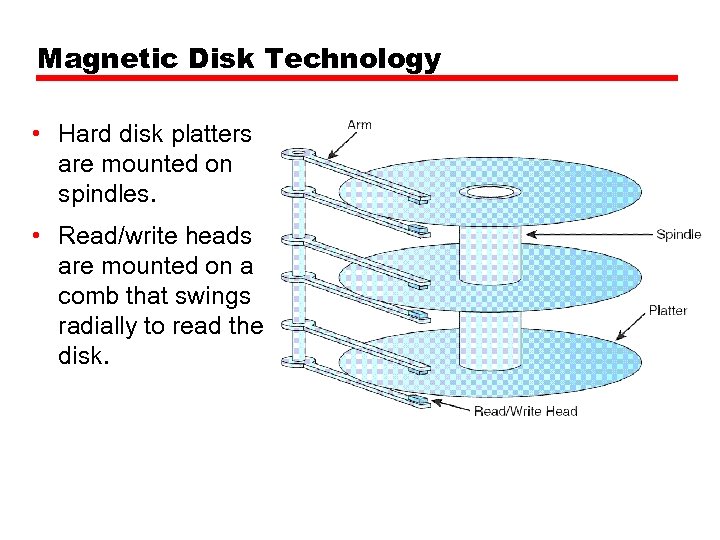 Magnetic Disk Technology

• Hard disk platters are mounted on spindles.

• Read/write heads are mounted on a comb that swings radially to read the disk.

Arm

Spindle

Platter

Read/Write Head